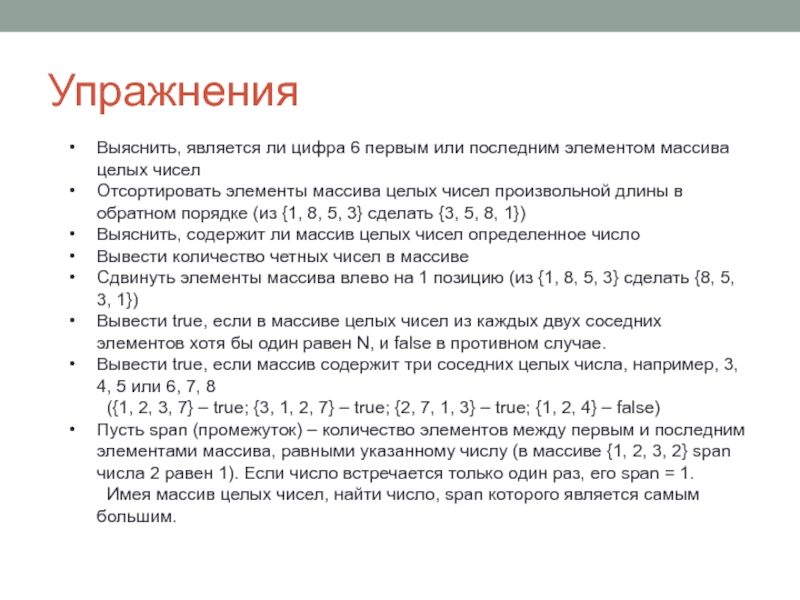 Упражнения

• Выяснить, является ли цифра 6 первым или последним элементом массива целых чисел
• Отсортировать элементы массива целых чисел произвольной длины в обратном порядке (из {1, 8, 5, 3} сделать {3, 5, 8, 1})
• Выяснить, содержит ли массив целых чисел определенное число
• Вывести количество четных чисел в массиве
• Сдвинуть элементы массива влево на 1 позицию (из {1, 8, 5, 3} сделать {8, 5, 3, 1})
• Вывести true, если в массиве целых чисел из каждых двух соседних элементов хотя бы один равен N, и false в противном случае.
• Вывести true, если массив содержит три соседних целых числа, например, 3, 4, 5 или 6, 7, 8
({1, 2, 3, 7} – true; {3, 1, 2, 7} – true; {2, 7, 1, 3} – true; {1, 2, 4} – false)
• Пусть span (промежуток) – количество элементов между первым и последним элементами массива, равными указанному числу (в массиве {1, 2, 3, 2} span числа 2 равен 1). Если число встречается только один раз, его span = 1.
Имея массив целых чисел, найти число, span которого является самым большим.